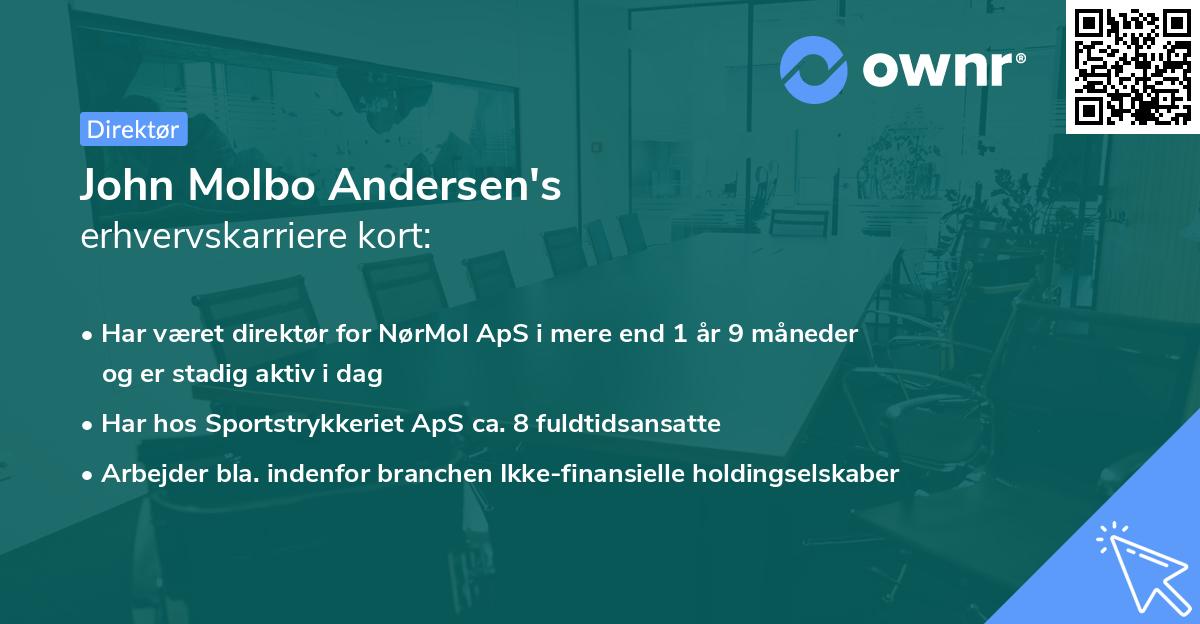 ownr®

Direktør

John Molbo Andersen's
erhvervskarriere kort:

• Har været direktør for NørMol ApS i mere end 1 år 9 måneder og er stadig aktiv i dag

• Har hos Sportstrykkeriet ApS ca. 8 fuldtidsansatte

• Arbejder bla. indenfor branchen Ikke-finansielle holdingselskaber